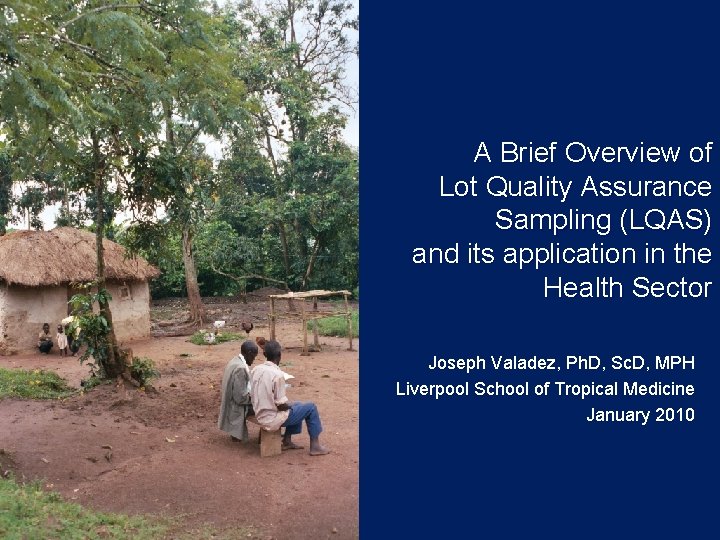 A Brief Overview of Lot Quality Assurance Sampling (LQAS) and its application in the Health Sector

Joseph Valadez, PhD, ScD, MPH
Liverpool School of Tropical Medicine
January 2010